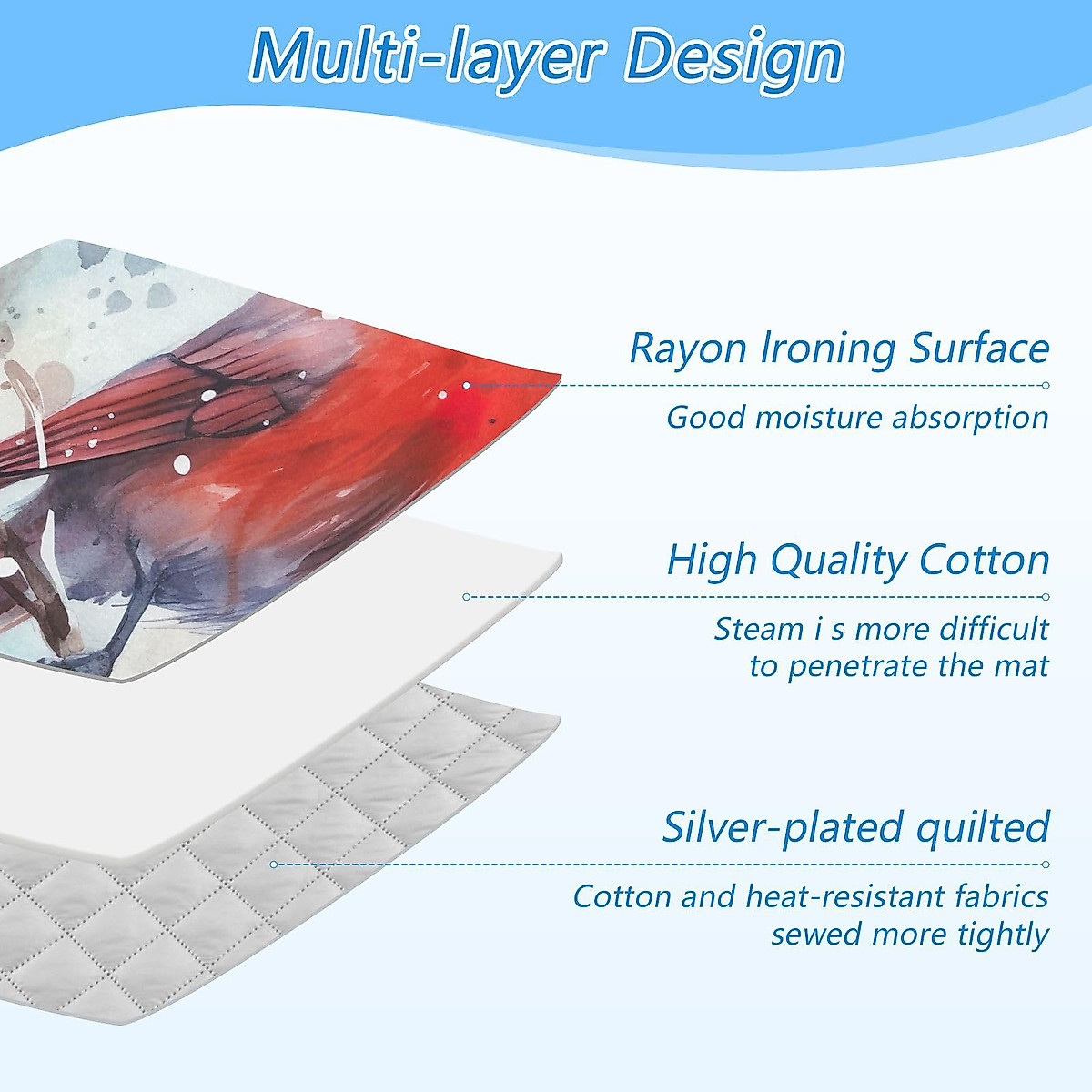 Multi-layer Design

Rayon Ironing Surface

Good moisture absorption

High Quality Cotton

Steam i s more difficult to penetrate the mat

Silver-plated quilted

Cotton and heat-resistant fabrics sewed more tightly